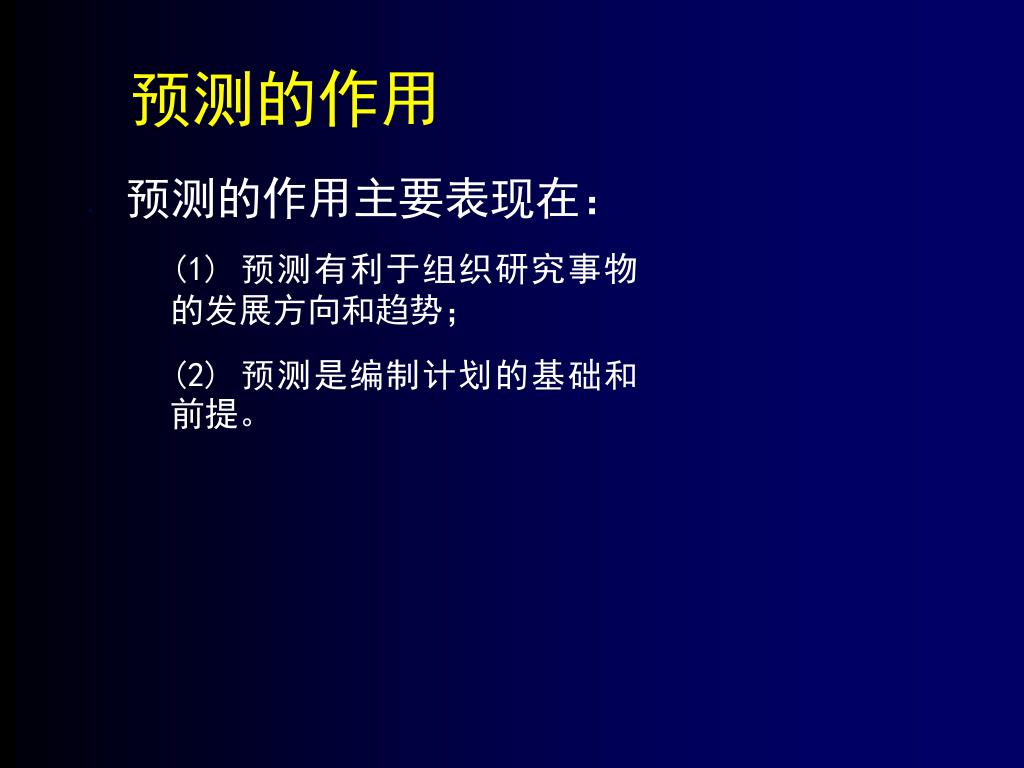 预测的作用

预测的作用主要表现在：

(1) 预测有利于组织研究事物的发展方向和趋势；

(2) 预测是编制计划的基础和前提。